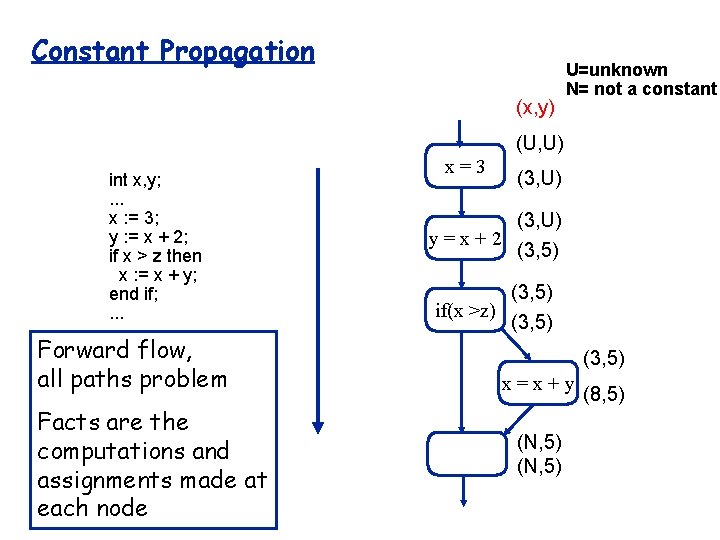 Constant Propagation

U=unknown
N= not a constant

int x,y;
...
x := 3;
y := x + 2;
if x > z then
  x := x + y;
end if;
...

Forward flow, all paths problem

Facts are the computations and assignments made at each node

(x,y)

(U,U)
x = 3
(3,U)

(3,U)
y = x + 2
(3,5)

(3,5)
if(x >z)
(3,5)

(3,5)
x = x + y
(8,5)

(N,5)
(N,5)